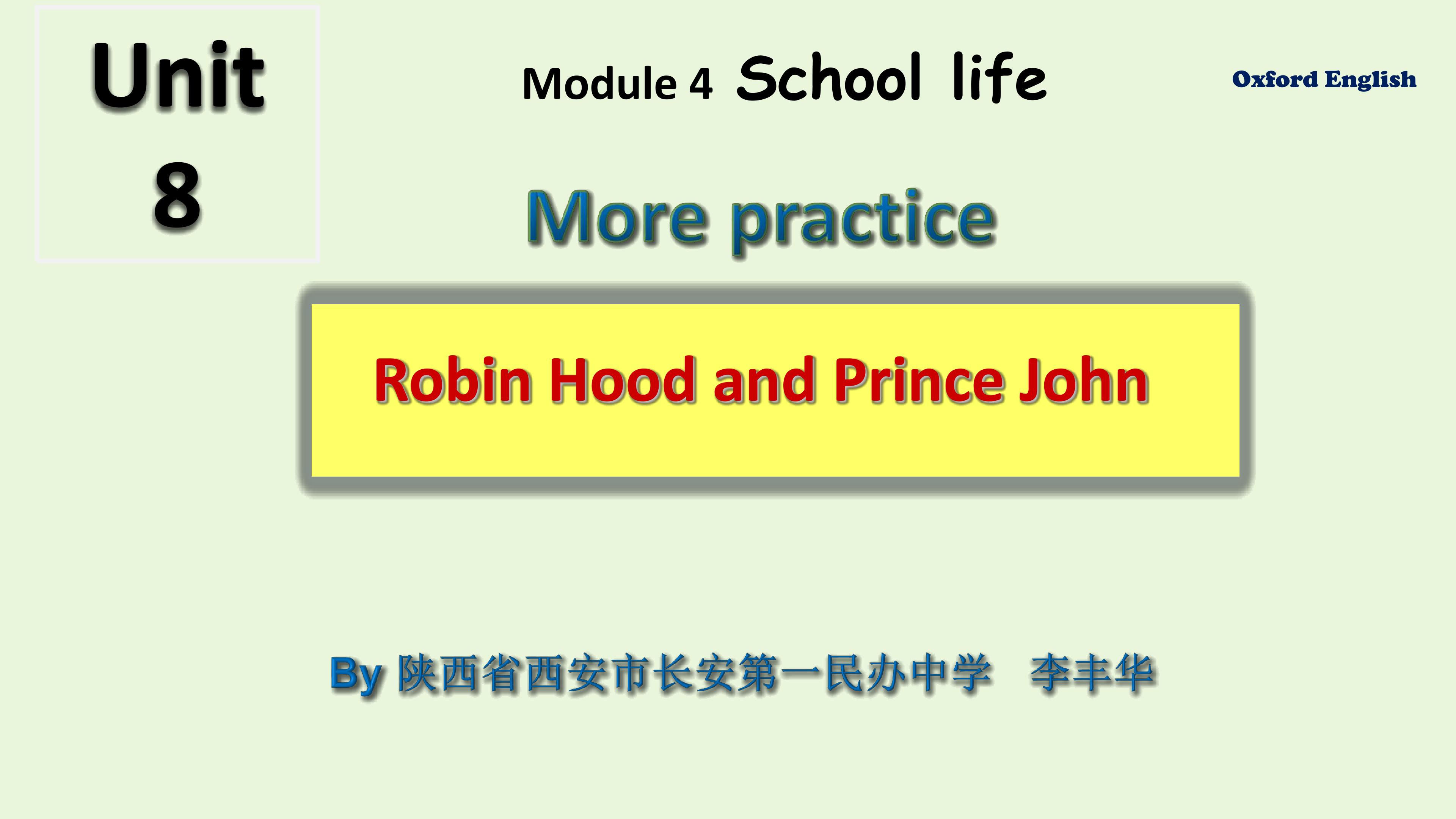 Unit
8

Module 4 School life

Oxford English

More practice

Robin Hood and Prince John

By 陕西省西安市长安第一民办中学 李丰华